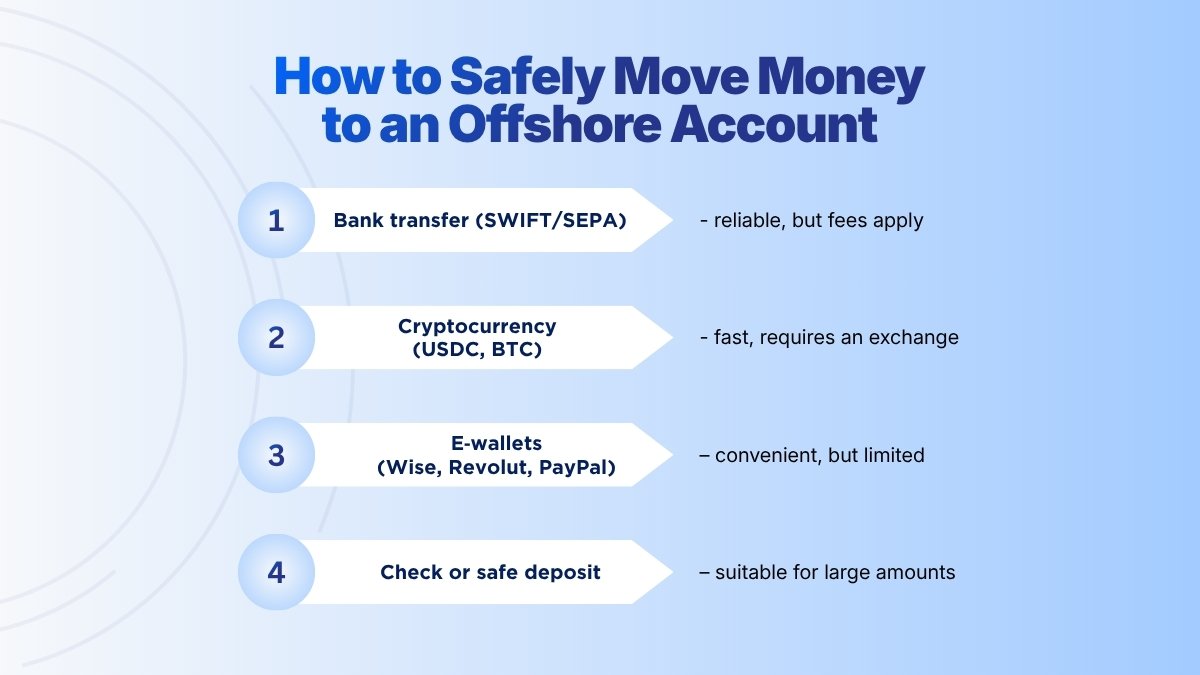 How to Safely Move Money to an Offshore Account

1 Bank transfer (SWIFT/SEPA) - reliable, but fees apply

2 Cryptocurrency (USDC, BTC) - fast, requires an exchange

3 E-wallets (Wise, Revolut, PayPal) – convenient, but limited

4 Check or safe deposit – suitable for large amounts